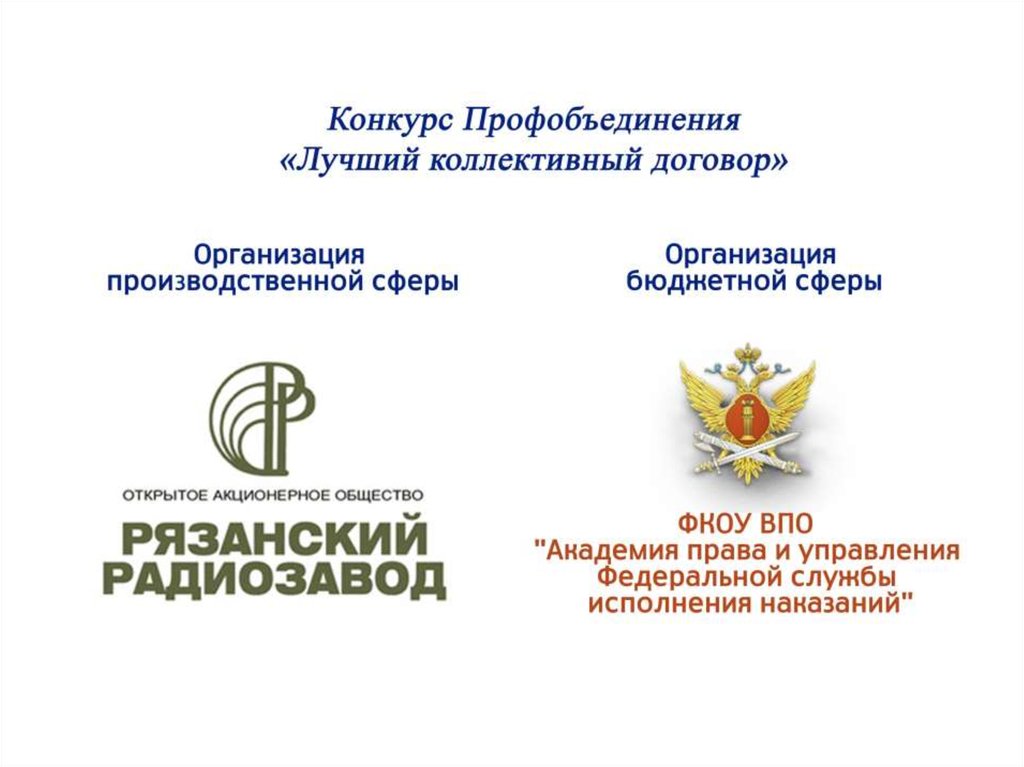 Конкурс Профобъединения
«Лучший коллективный договор»

Организация
производственной сферы

ОТКРЫТОЕ АКЦИОНЕРНОЕ ОБЩЕСТВО
РЯЗАНСКИЙ
РАДИОЗАВОД

Организация
бюджетной сферы

ФКОУ ВПО
"Академия права и управления
Федеральной службы
исполнения наказаний"